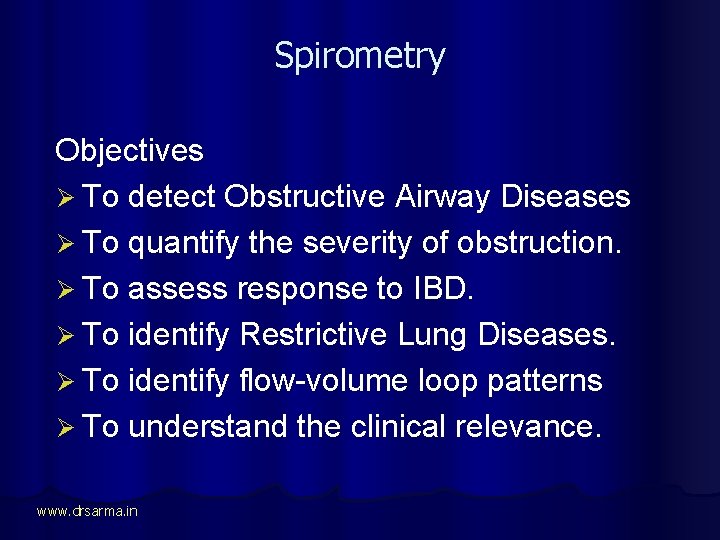 Spirometry

Objectives
➢ To detect Obstructive Airway Diseases
➢ To quantify the severity of obstruction.
➢ To assess response to IBD.
➢ To identify Restrictive Lung Diseases.
➢ To identify flow-volume loop patterns
➢ To understand the clinical relevance.

www.drsarma.in